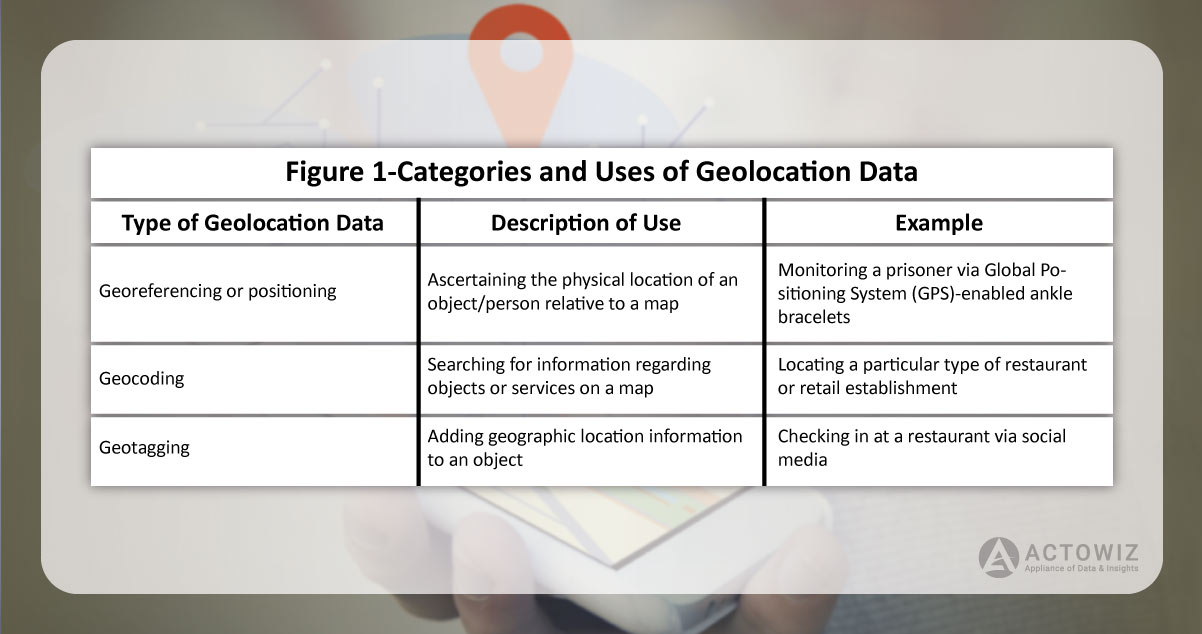 Figure 1-Categories and Uses of Geolocation Data

| Type of Geolocation Data | Description of Use | Example |
|---|---|---|
| Georeferencing or positioning | Ascertaining the physical location of an object/person relative to a map | Monitoring a prisoner via Global Positioning System (GPS)-enabled ankle bracelets |
| Geocoding | Searching for information regarding objects or services on a map | Locating a particular type of restaurant or retail establishment |
| Geotagging | Adding geographic location information to an object | Checking in at a restaurant via social media |

ACTOWIZ
Appliance of Data & Insights